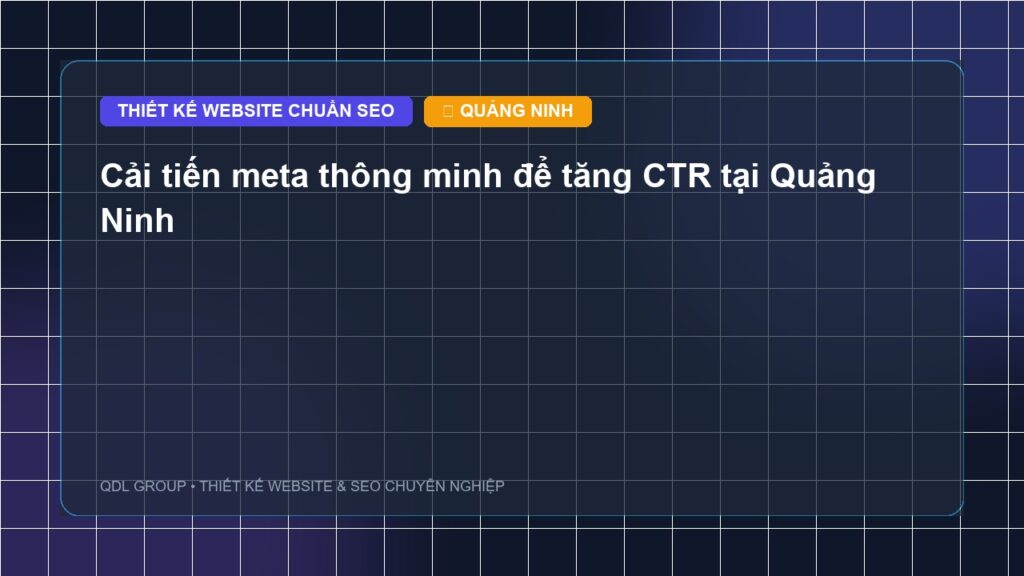 THIẾT KẾ WEBSITE CHUẨN SEO

QUẢNG NINH

Cải tiến meta thông minh để tăng CTR tại Quảng Ninh

QDL GROUP • THIẾT KẾ WEBSITE & SEO CHUYÊN NGHIỆP